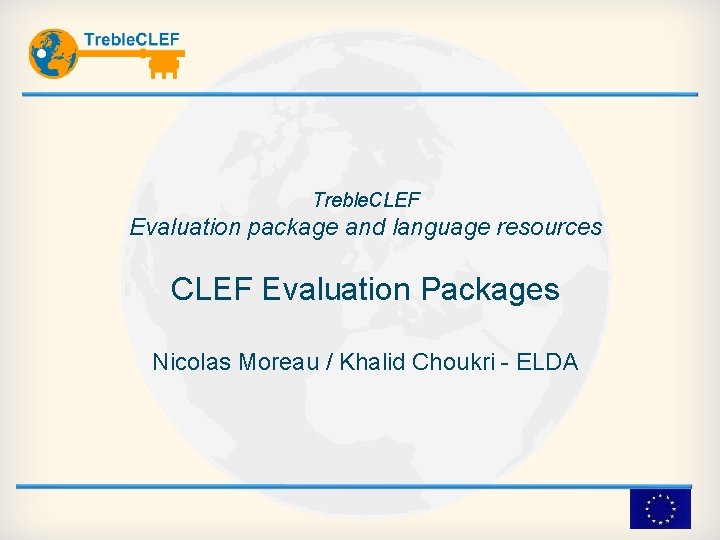 TrebleCLEF

TrebleCLEF
Evaluation package and language resources

CLEF Evaluation Packages

Nicolas Moreau / Khalid Choukri - ELDA